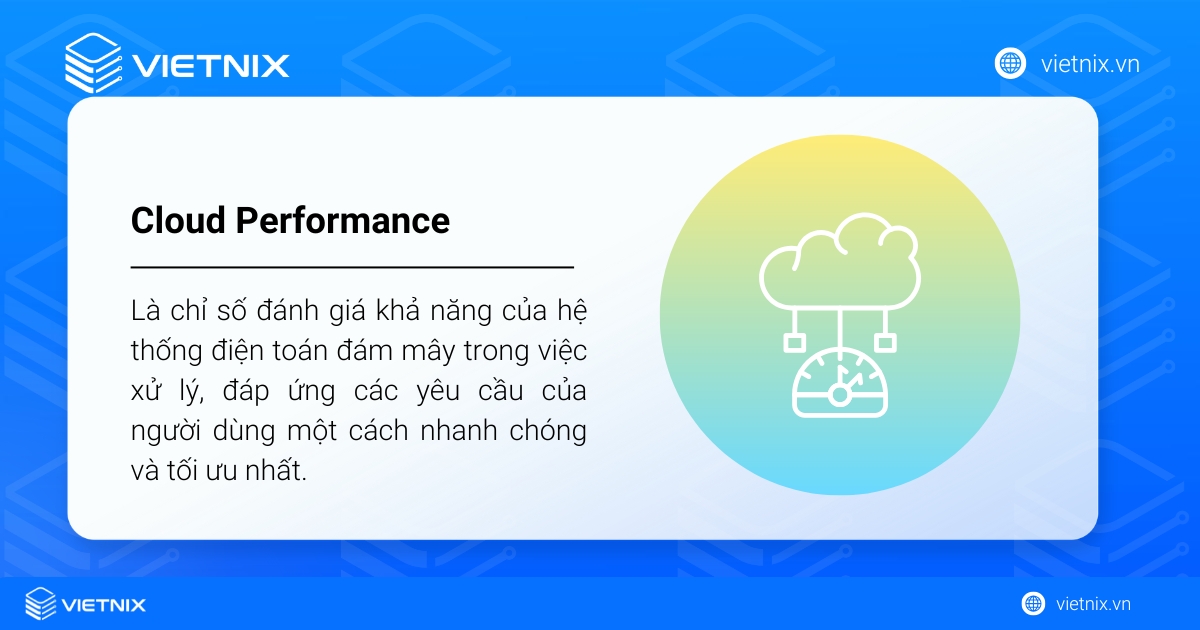 VIETNIX

vietnix.vn

Cloud Performance

Là chỉ số đánh giá khả năng của hệ thống điện toán đám mây trong việc xử lý, đáp ứng các yêu cầu của người dùng một cách nhanh chóng và tối ưu nhất.

VIETNIX

vietnix.vn